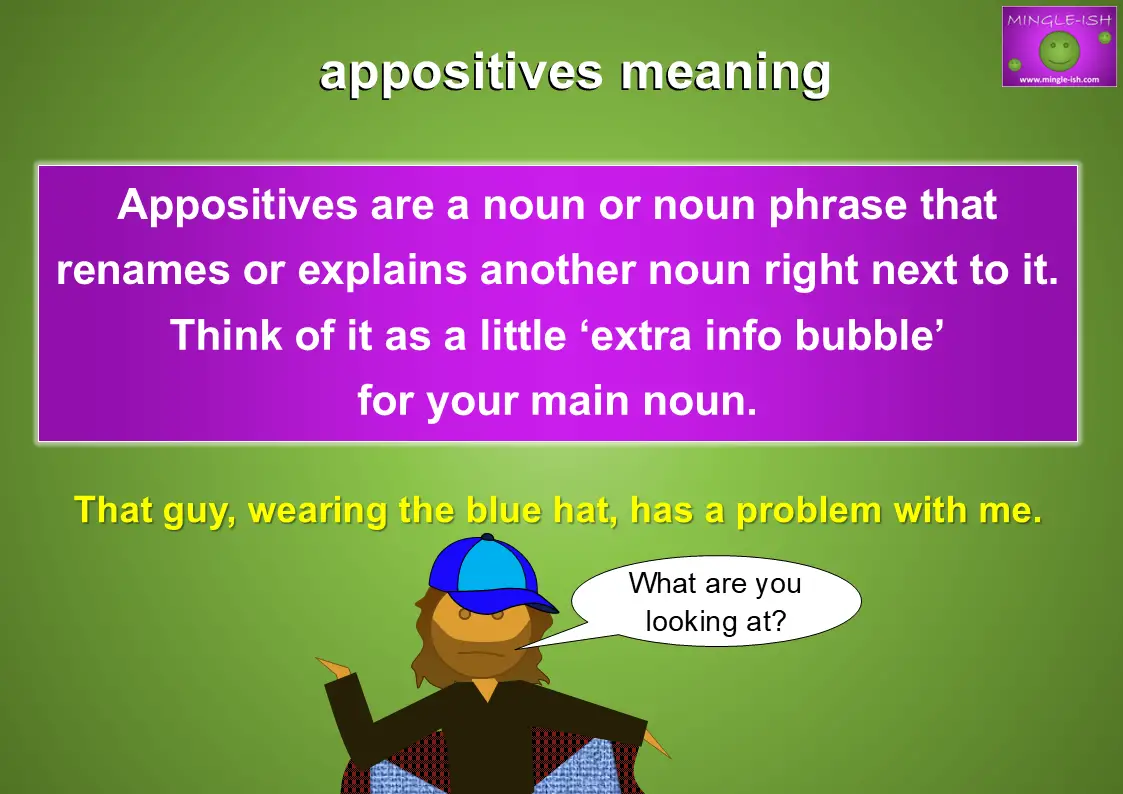 MINGLE-ISH
www.mingle-ish.com

appositives meaning

Appositives are a noun or noun phrase that renames or explains another noun right next to it. Think of it as a little ‘extra info bubble’ for your main noun.

That guy, wearing the blue hat, has a problem with me.

What are you looking at?